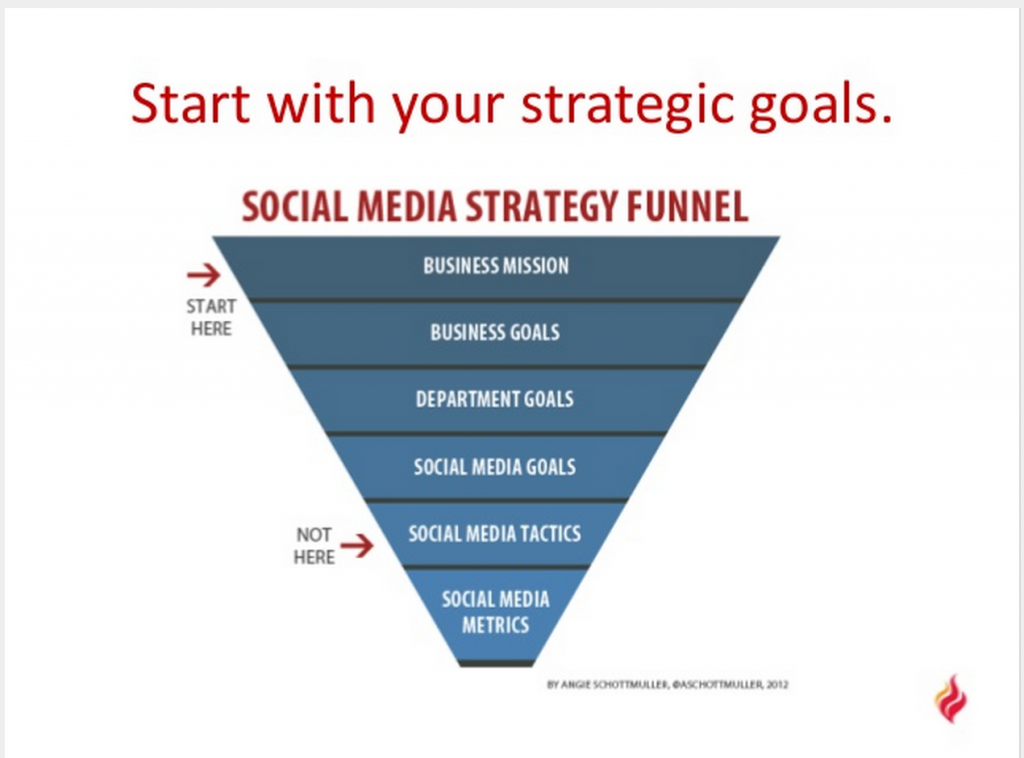 Start with your strategic goals.

SOCIAL MEDIA STRATEGY FUNNEL

START HERE

BUSINESS MISSION

BUSINESS GOALS

DEPARTMENT GOALS

SOCIAL MEDIA GOALS

NOT HERE

SOCIAL MEDIA TACTICS

SOCIAL MEDIA METRICS

BY ANGIE SCHOTTMULLER, @ASCHOTTMULLER, 2012